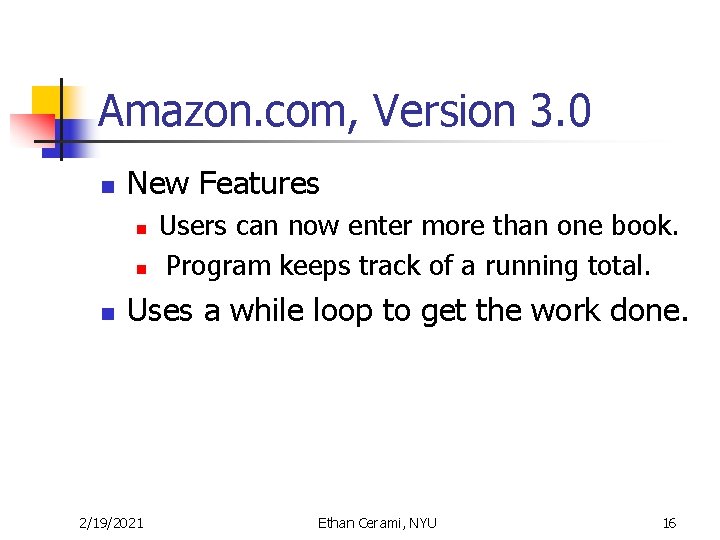 Amazon.com, Version 3.0

New Features
Users can now enter more than one book.
Program keeps track of a running total.

Uses a while loop to get the work done.

2/19/2021
Ethan Cerami, NYU
16